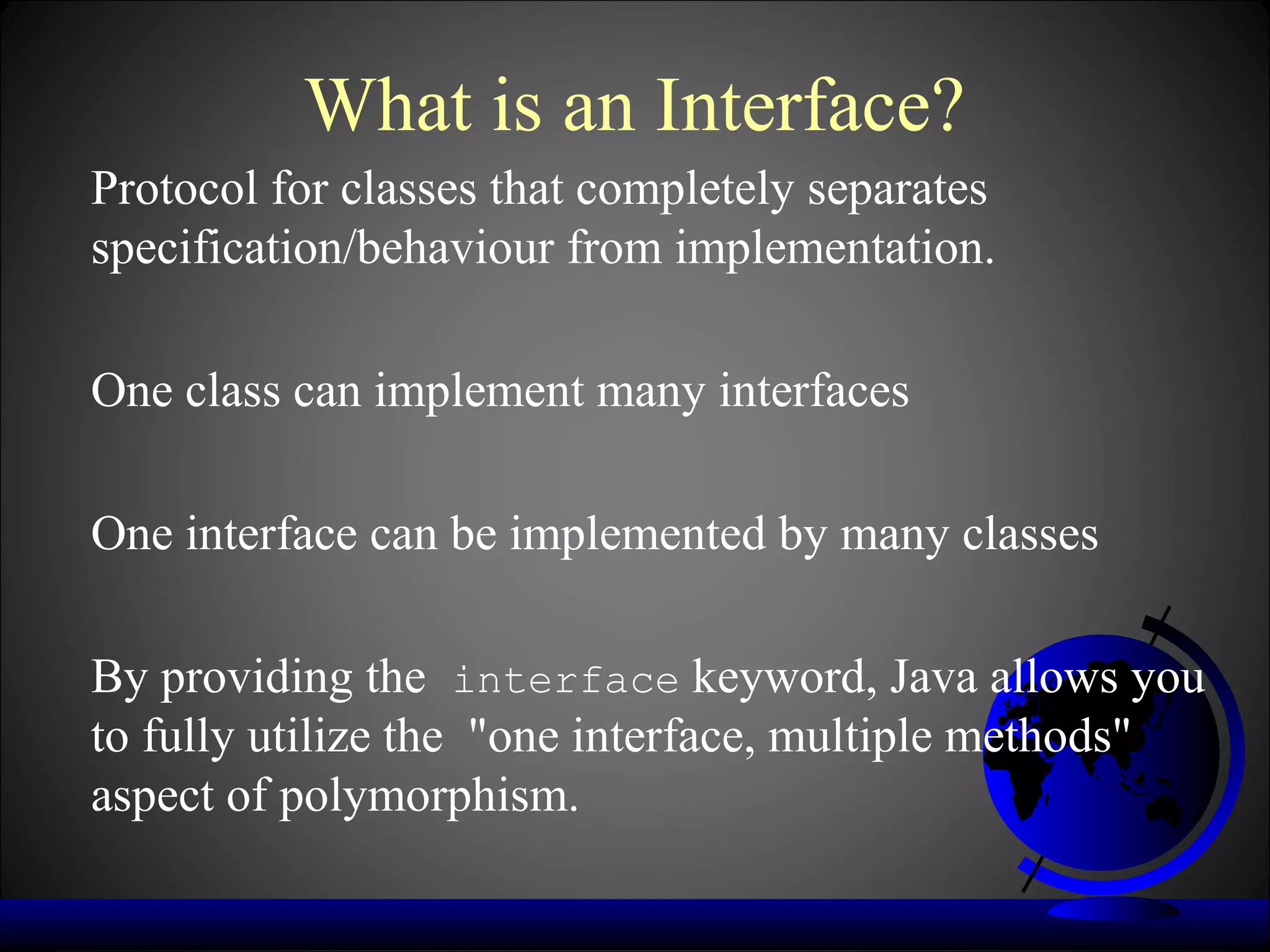 What is an Interface?

Protocol for classes that completely separates specification/behaviour from implementation.

One class can implement many interfaces

One interface can be implemented by many classes

By providing the interface keyword, Java allows you to fully utilize the "one interface, multiple methods" aspect of polymorphism.